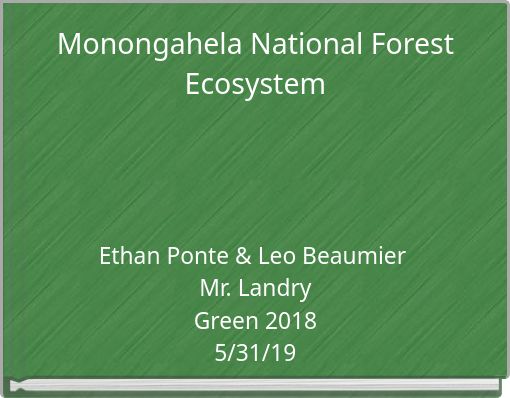 Monongahela National Forest Ecosystem

Ethan Ponte & Leo Beaumier
Mr. Landry
Green 2018
5/31/19